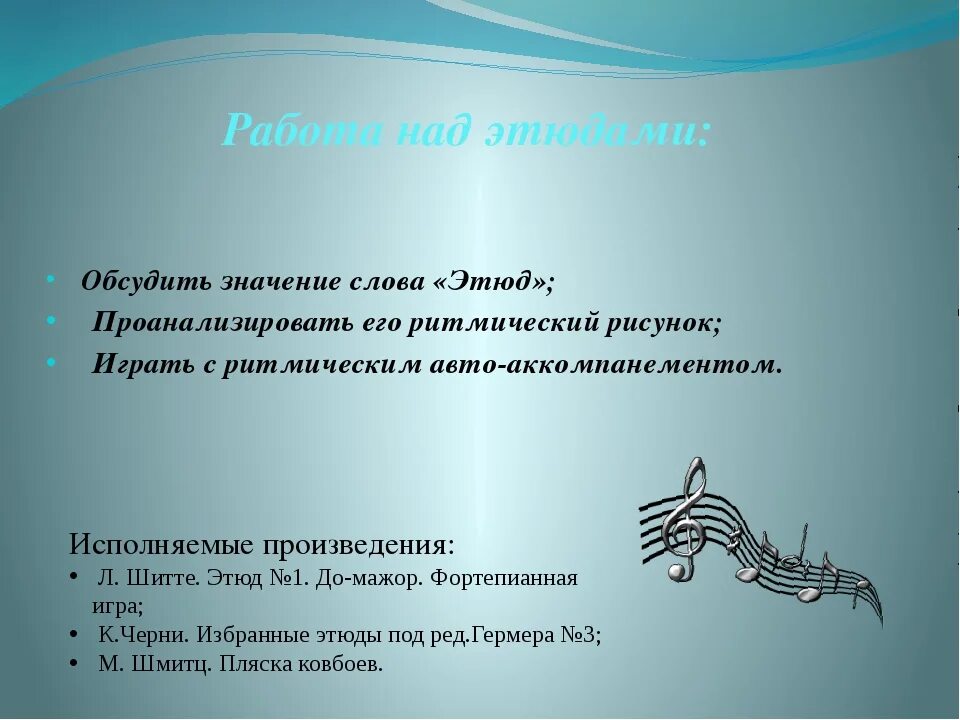 Работа над этюдами:

• Обсудить значение слова «Этюд»;
• Проанализировать его ритмический рисунок;
• Играть с ритмическим авто-аккомпанементом.

Исполняемые произведения:
• Л. Шитте. Этюд №1. До-мажор. Фортепианная игра;
• К.Черни. Избранные этюды под ред.Гермера №3;
• М. Шмитц. Пляска ковбоев.